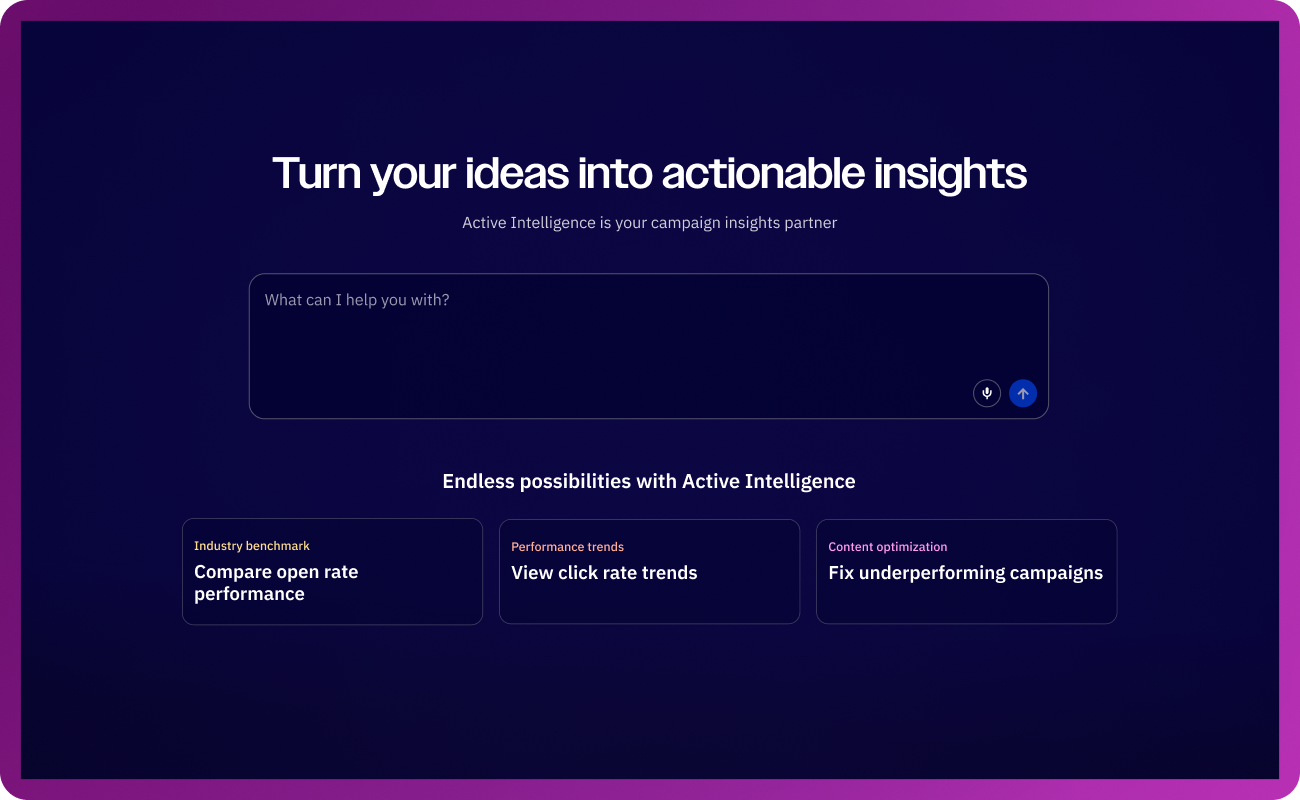 Turn your ideas into actionable insights

Active Intelligence is your campaign insights partner

What can I help you with?

Endless possibilities with Active Intelligence

Industry benchmark
Compare open rate performance

Performance trends
View click rate trends

Content optimization
Fix underperforming campaigns